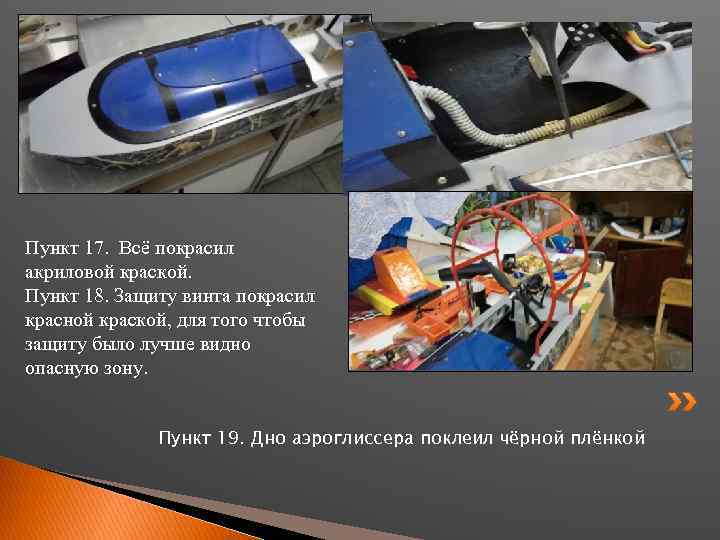 Пункт 17. Всё покрасил акриловой краской.
Пункт 18. Защиту винта покрасил красной краской, для того чтобы защиту было лучше видно опасную зону.

Пункт 19. Дно аэроглиссера поклеил чёрной плёнкой